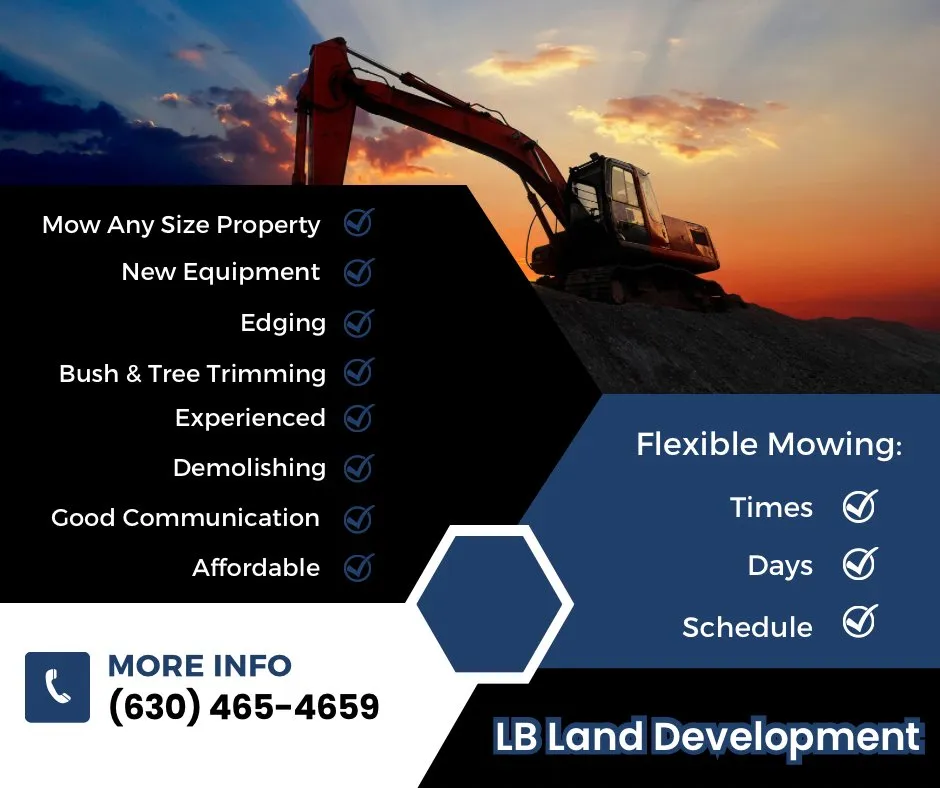 Mow Any Size Property
New Equipment
Edging
Bush & Tree Trimming
Experienced
Demolishing
Good Communication
Affordable

Flexible Mowing:
Times
Days
Schedule

MORE INFO
(630) 465-4659

LB Land Development